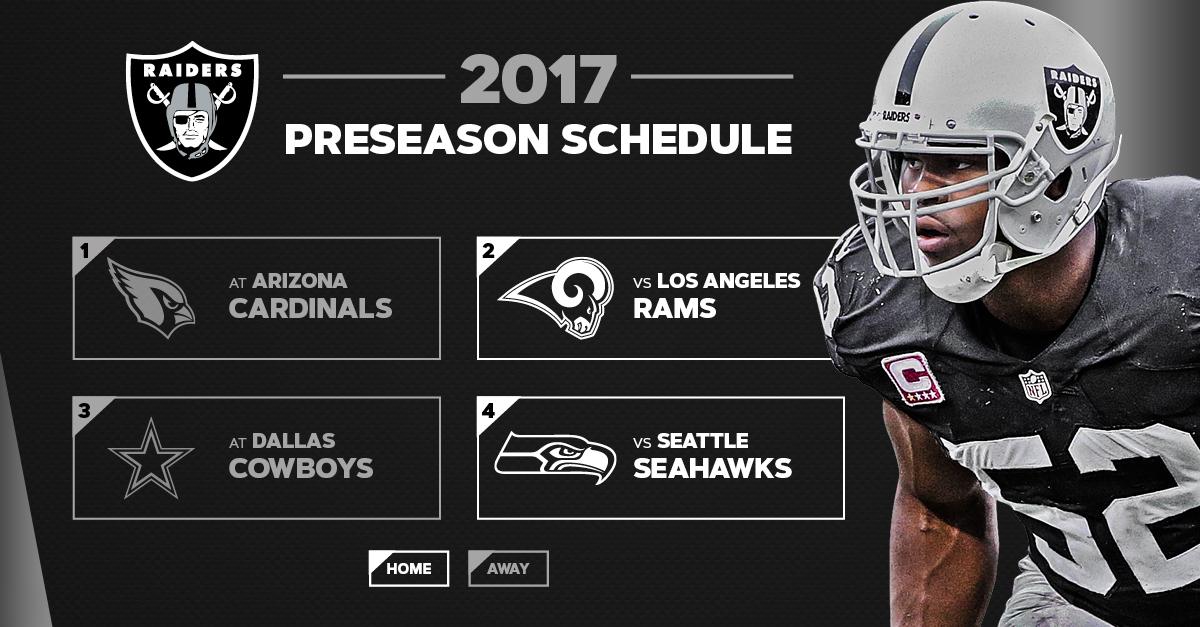 RAIDERS

2017
PRESEASON SCHEDULE

1
AT ARIZONA
CARDINALS

2
VS LOS ANGELES
RAMS

3
AT DALLAS
COWBOYS

4
VS SEATTLE
SEAHAWKS

HOME
AWAY

RAIDERS
RAIDERS
C
52